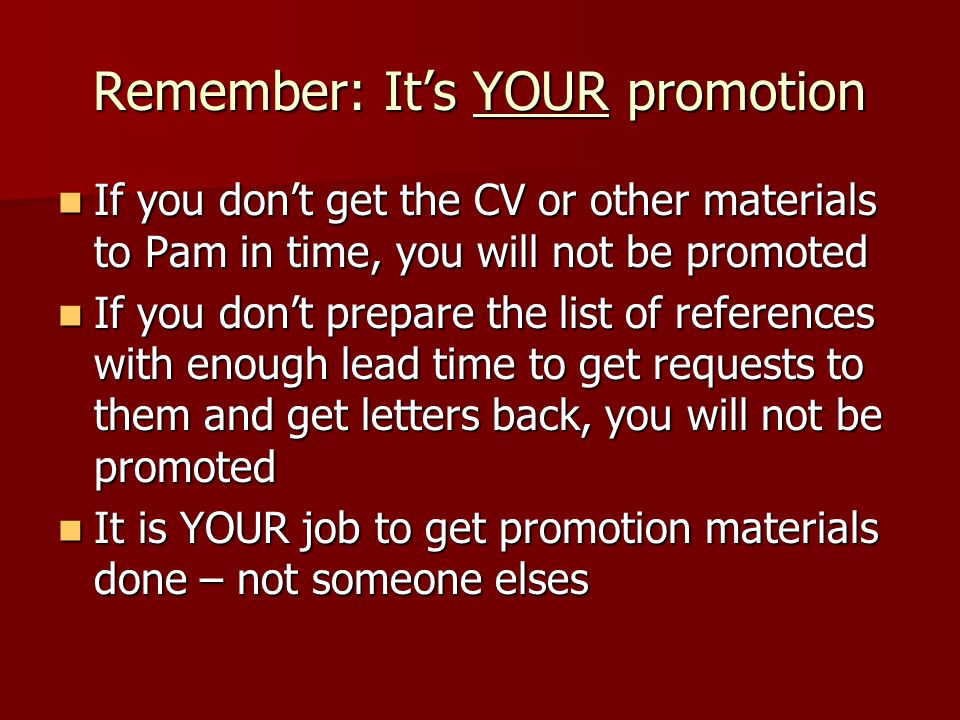 Remember: It's YOUR promotion

- If you don't get the CV or other materials to Pam in time, you will not be promoted
- If you don't prepare the list of references with enough lead time to get requests to them and get letters back, you will not be promoted
- It is YOUR job to get promotion materials done – not someone elses